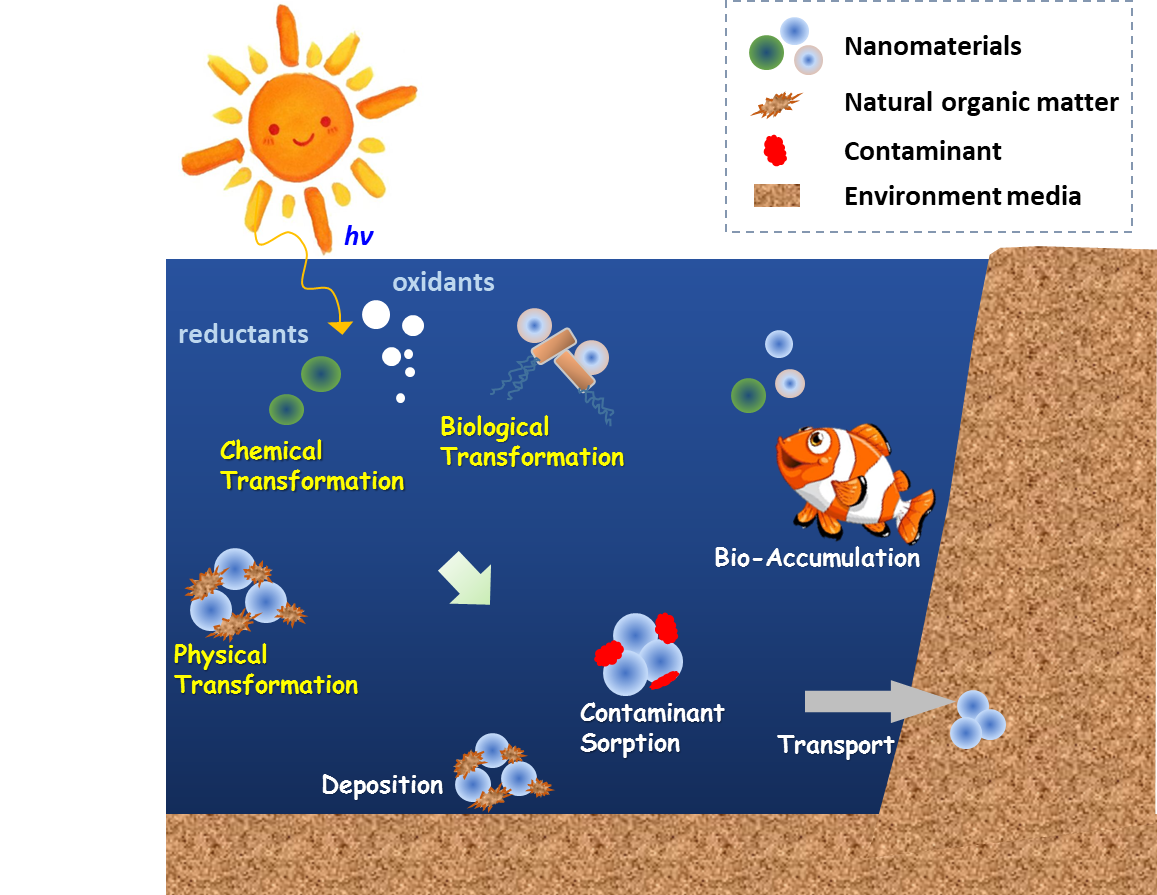 Nanomaterials
Natural organic matter
Contaminant
Environment media

$h\nu$

oxidants

reductants

Chemical Transformation

Biological Transformation

Bio-Accumulation

Physical Transformation

Contaminant Sorption

Transport

Deposition